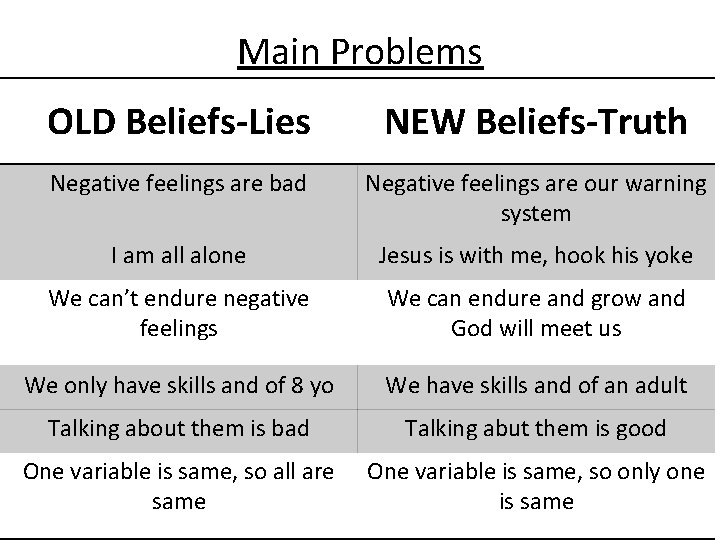 Main Problems

| OLD Beliefs-Lies | NEW Beliefs-Truth |
|---|---|
| Negative feelings are bad | Negative feelings are our warning system |
| I am all alone | Jesus is with me, hook his yoke |
| We can't endure negative feelings | We can endure and grow and God will meet us |
| We only have skills and of 8 yo | We have skills and of an adult |
| Talking about them is bad | Talking abut them is good |
| One variable is same, so all are same | One variable is same, so only one is same |